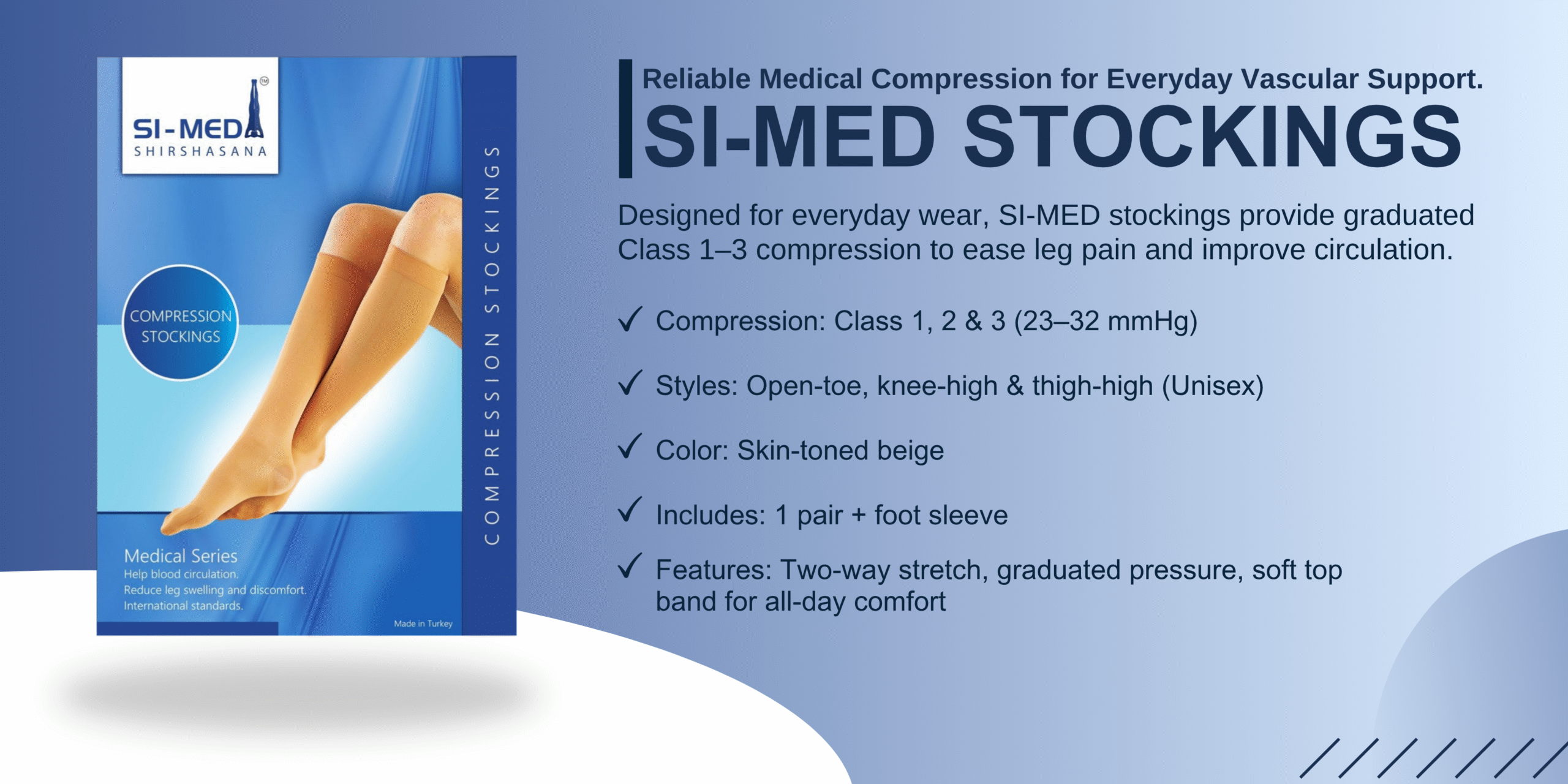 SI-MED
SHIRSHASANA

COMPRESSION STOCKINGS

COMPRESSION STOCKINGS

Medical Series
Help blood circulation.
Reduce leg swelling and discomfort.
International standards.

Made in Turkey

Reliable Medical Compression for Everyday Vascular Support.

SI-MED STOCKINGS

Designed for everyday wear, SI-MED stockings provide graduated Class 1–3 compression to ease leg pain and improve circulation.

✓ Compression: Class 1, 2 & 3 (23–32 mmHg)

✓ Styles: Open-toe, knee-high & thigh-high (Unisex)

✓ Color: Skin-toned beige

✓ Includes: 1 pair + foot sleeve

✓ Features: Two-way stretch, graduated pressure, soft top band for all-day comfort